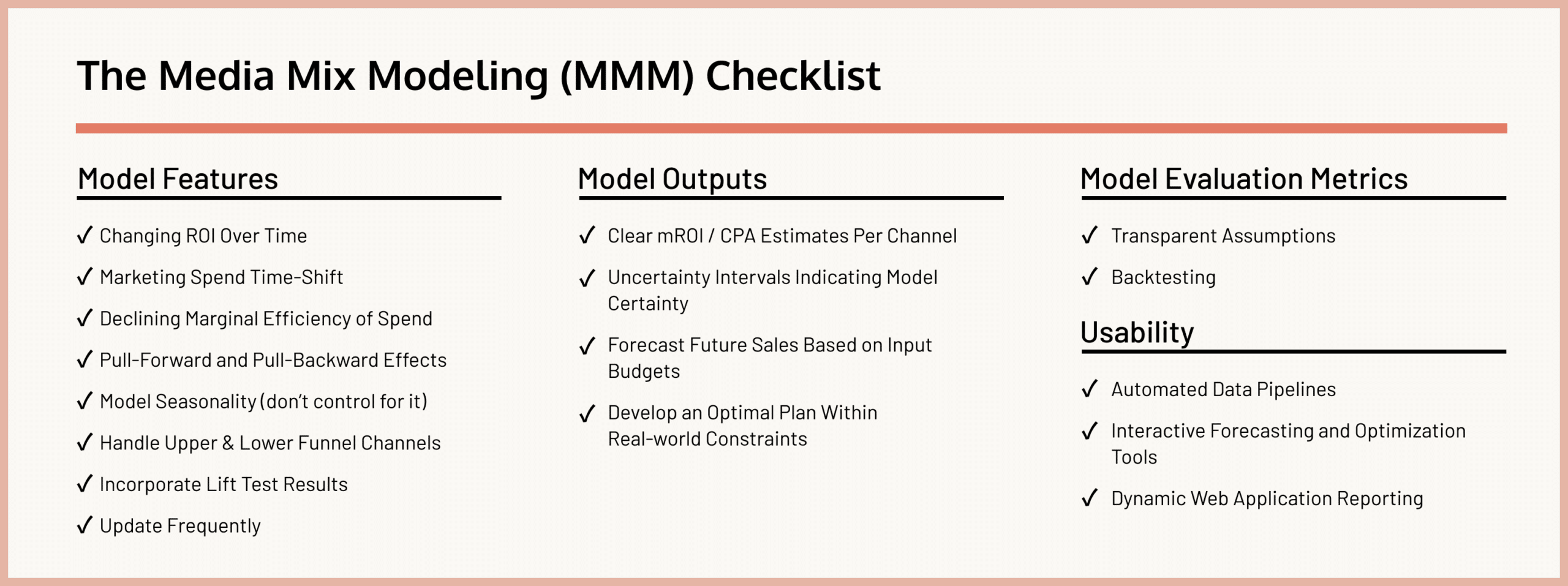 The Media Mix Modeling (MMM) Checklist

Model Features

✓ Changing ROI Over Time

✓ Marketing Spend Time-Shift

✓ Declining Marginal Efficiency of Spend

✓ Pull-Forward and Pull-Backward Effects

✓ Model Seasonality (don't control for it)

✓ Handle Upper & Lower Funnel Channels

✓ Incorporate Lift Test Results

✓ Update Frequently

Model Outputs

✓ Clear mROI / CPA Estimates Per Channel

✓ Uncertainty Intervals Indicating Model Certainty

✓ Forecast Future Sales Based on Input Budgets

✓ Develop an Optimal Plan Within Real-world Constraints

Model Evaluation Metrics

✓ Transparent Assumptions

✓ Backtesting

Usability

✓ Automated Data Pipelines

✓ Interactive Forecasting and Optimization Tools

✓ Dynamic Web Application Reporting